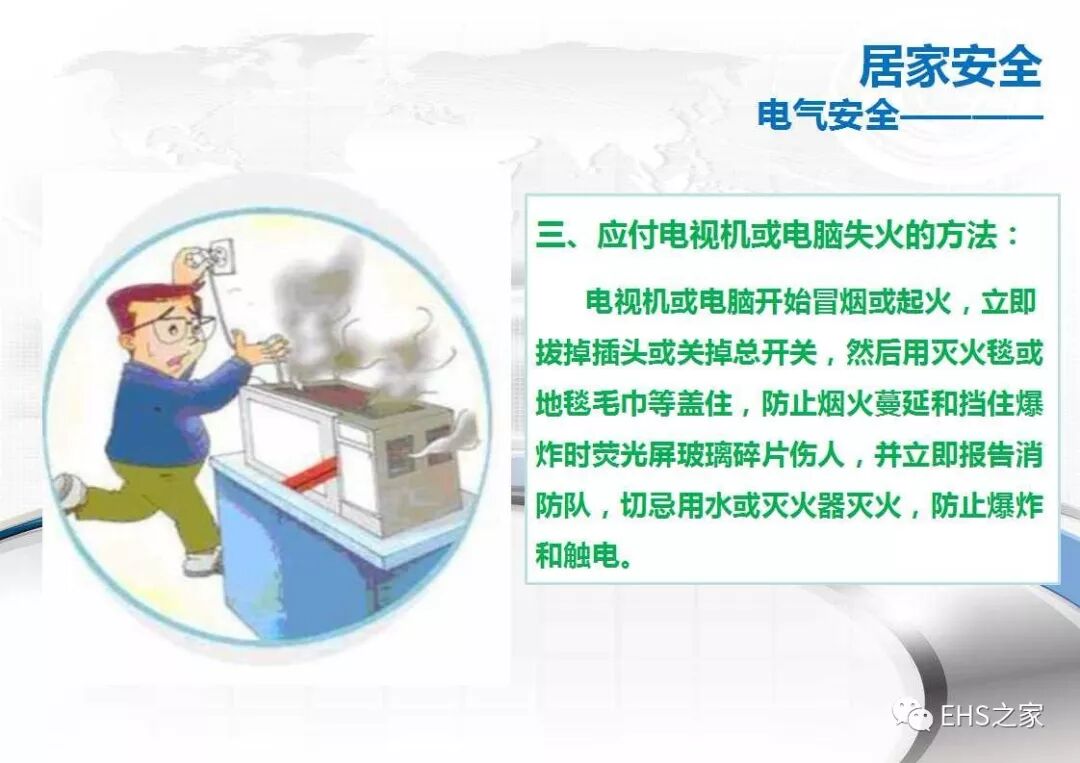 居家安全
电气安全————

三、应付电视机或电脑失火的方法：

电视机或电脑开始冒烟或起火，立即拔掉插头或关掉总开关，然后用灭火毯或地毯毛巾等盖住，防止烟火蔓延和挡住爆炸时荧光屏玻璃碎片伤人，并立即报告消防队，切忌用水或灭火器灭火，防止爆炸和触电。

EHS之家